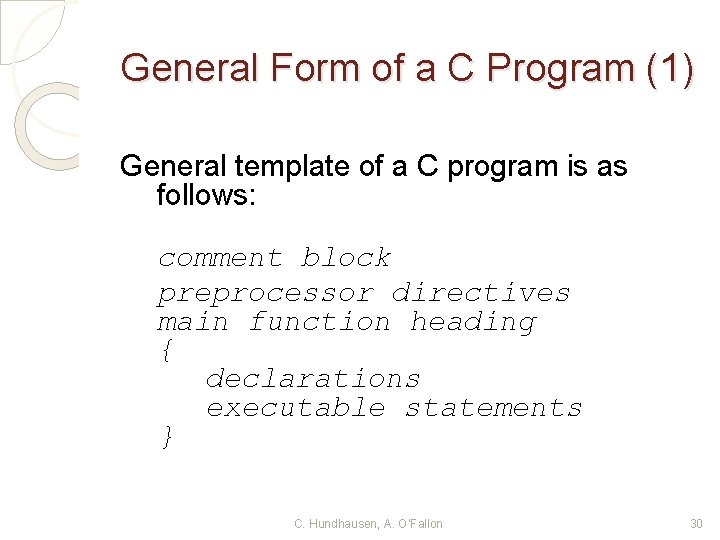 General Form of a C Program (1)

General template of a C program is as follows:

comment block

preprocessor directives
main function heading
{
    declarations
    executable statements
}

C. Hundhausen, A. O'Fallon

30